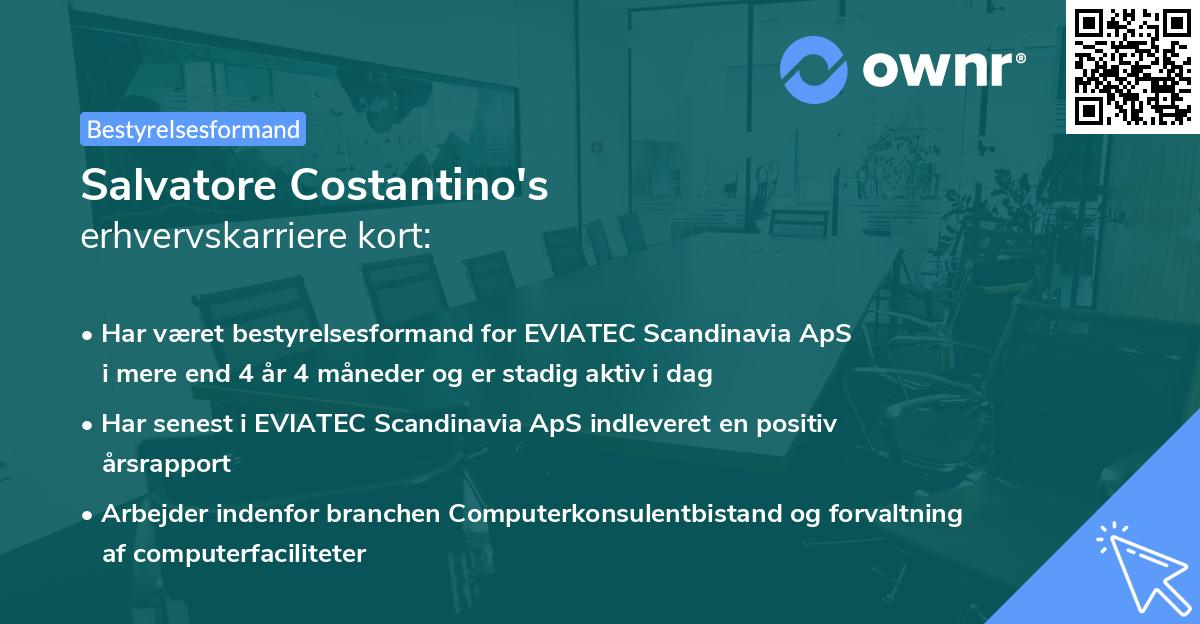 ownr®

Bestyrelsesformand

Salvatore Costantino's
erhvervskarriere kort:

• Har været bestyrelsesformand for EVIATEC Scandinavia ApS i mere end 4 år 4 måneder og er stadig aktiv i dag

• Har senest i EVIATEC Scandinavia ApS indleveret en positiv årsrapport

• Arbejder indenfor branchen Computerkonsulentbistand og forvaltning af computerfaciliteter